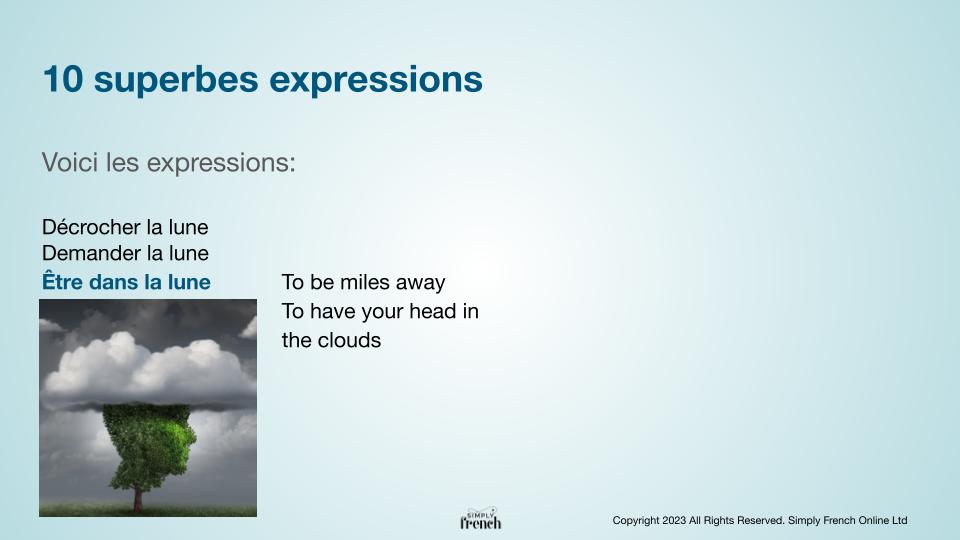 10 superbes expressions

Voici les expressions:

Décrocher la lune
Demander la lune
Être dans la lune

To be miles away
To have your head in the clouds

SIMPLY french

Copyright 2023 All Rights Reserved. Simply French Online Ltd